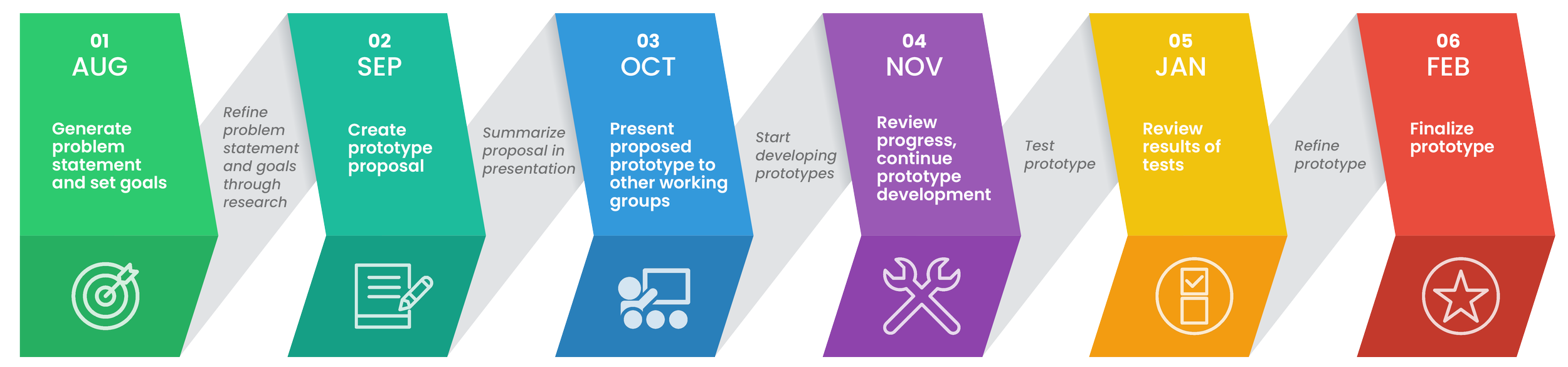 01
AUG

Generate problem statement and set goals

Refine problem statement and goals through research

02
SEP

Create prototype proposal

Summarize proposal in presentation

03
OCT

Present proposed prototype to other working groups

Start developing prototypes

04
NOV

Review progress, continue prototype development

Test prototype

05
JAN

Review results of tests

Refine prototype

06
FEB

Finalize prototype